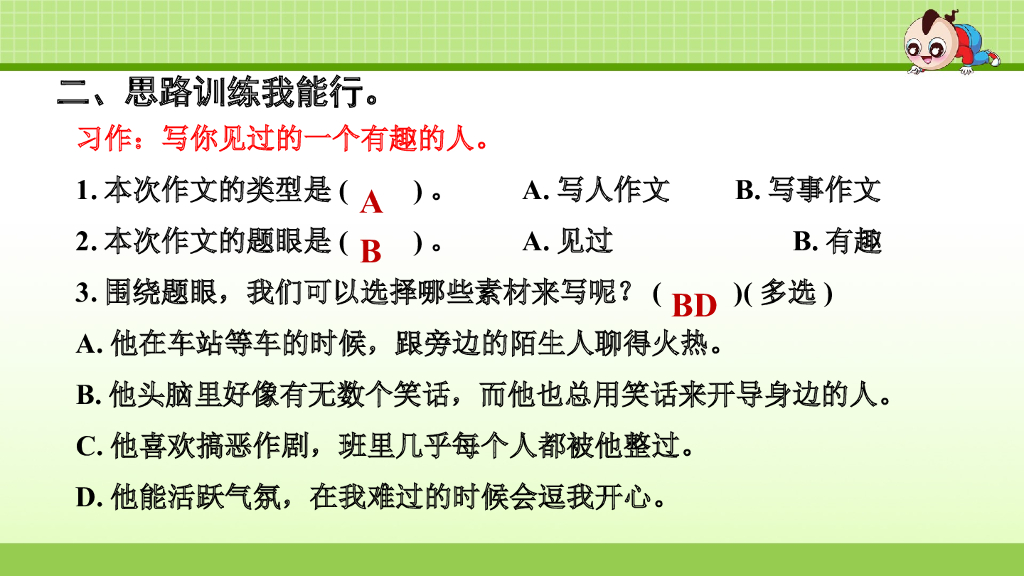 二、思路训练我能行。

习作：写你见过的一个有趣的人。

1. 本次作文的类型是 ( A ) 。 A. 写人作文 B. 写事作文

2. 本次作文的题眼是 ( B ) 。 A. 见过 B. 有趣

3. 围绕题眼，我们可以选择哪些素材来写呢？ ( BD )( 多选 )

A. 他在车站等车的时候，跟旁边的陌生人聊得火热。

B. 他头脑里好像有无数个笑话，而他也总用笑话来开导身边的人。

C. 他喜欢搞恶作剧，班里几乎每个人都被他整过。

D. 他能活跃气氛，在我难过的时候会逗我开心。